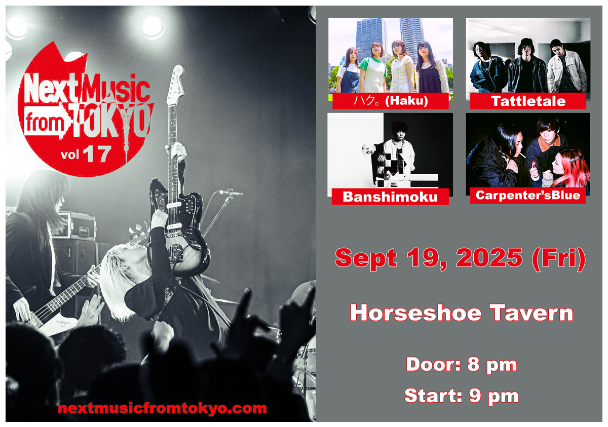 Next Music from TOKYO
vol 17

nextmusicfromtokyo.com

ハク。(Haku)
Tattletale
Banshimoku
Carpenter'sBlue

Sept 19, 2025 (Fri)

Horseshoe Tavern

Door: 8 pm

Start: 9 pm